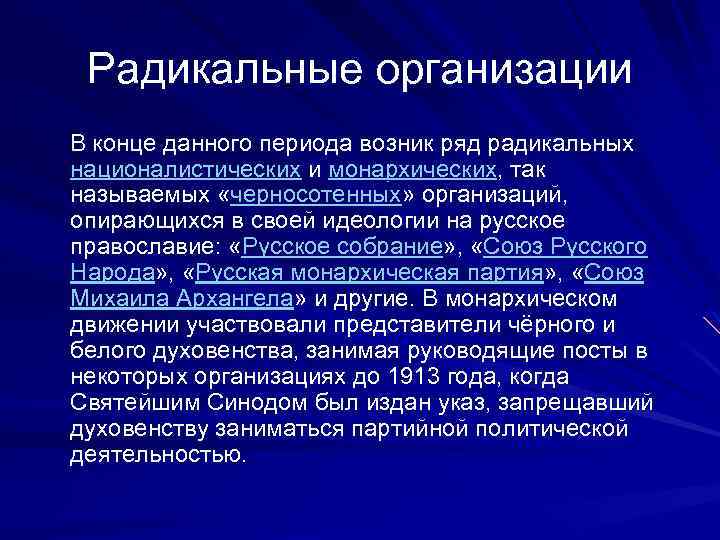 Радикальные организации

В конце данного периода возник ряд радикальных националистических и монархических, так называемых «черносотенных» организаций, опирающихся в своей идеологии на русское православие: «Русское собрание», «Союз Русского Народа», «Русская монархическая партия», «Союз Михаила Архангела» и другие. В монархическом движении участвовали представители чёрного и белого духовенства, занимая руководящие посты в некоторых организациях до 1913 года, когда Святейшим Синодом был издан указ, запрещавший духовенству заниматься партийной политической деятельностью.